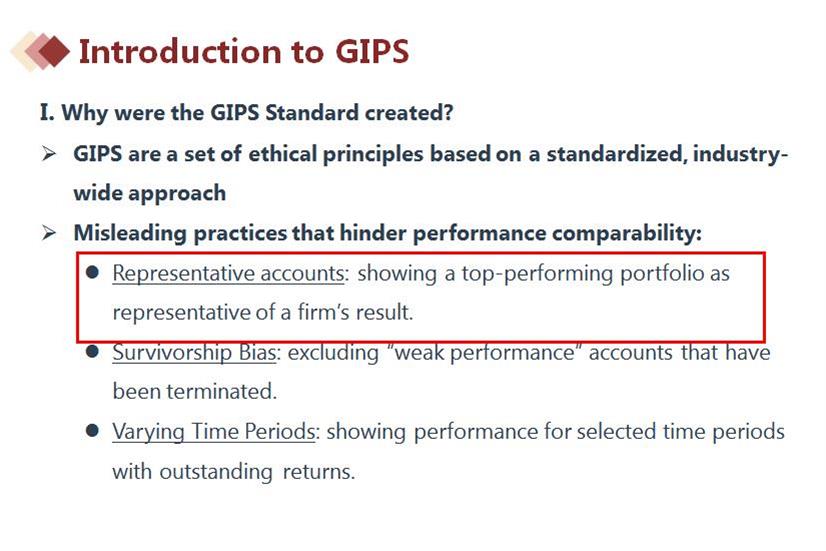 Introduction to GIPS

I. Why were the GIPS Standard created?

➢ GIPS are a set of ethical principles based on a standardized, industry-wide approach

➢ Misleading practices that hinder performance comparability:

● Representative accounts: showing a top-performing portfolio as representative of a firm's result.

● Survivorship Bias: excluding "weak performance" accounts that have been terminated.

● Varying Time Periods: showing performance for selected time periods with outstanding returns.